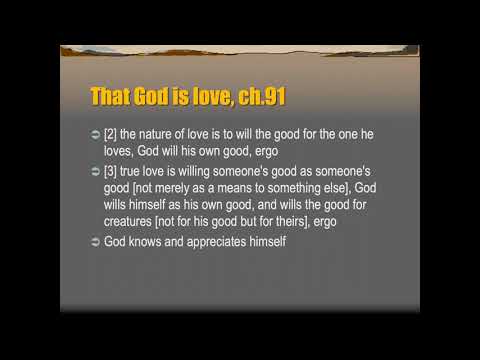 That God is love, ch.91

➲ [2] the nature of love is to will the good for the one he loves, God will his own good, ergo

➲ [3] true love is willing someone's good as someone's good [not merely as a means to something else], God wills himself as his own good, and wills the good for creatures [not for his good but for theirs], ergo

➲ God knows and appreciates himself